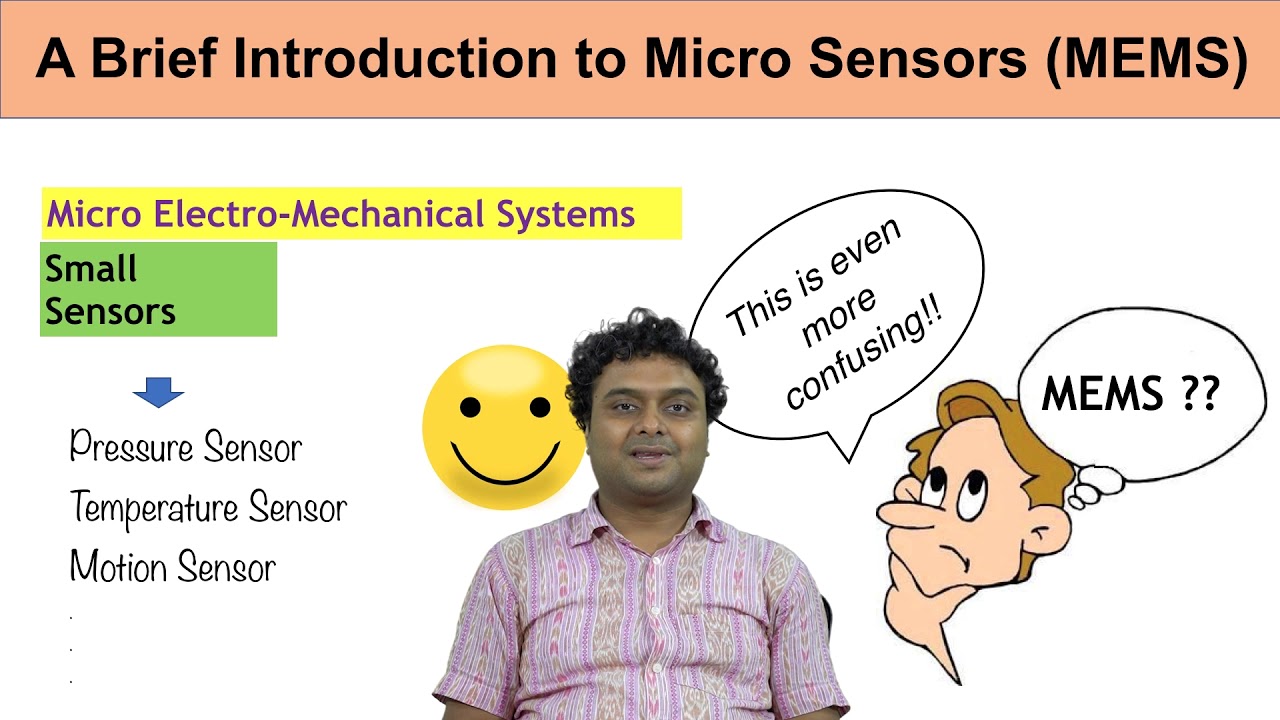 A Brief Introduction to Micro Sensors (MEMS)

Micro Electro-Mechanical Systems

Small Sensors

Pressure Sensor
Temperature Sensor
Motion Sensor
.
.
.

This is even more confusing!!

MEMS ??